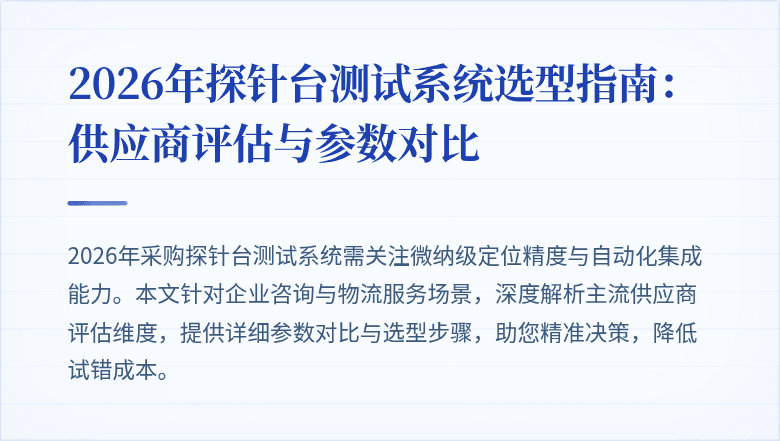 2026年探针台测试系统选型指南：供应商评估与参数对比

2026年采购探针台测试系统需关注微纳级定位精度与自动化集成能力。本文针对企业咨询与物流服务场景，深度解析主流供应商评估维度，提供详细参数对比与选型步骤，助您精准决策，降低试错成本。